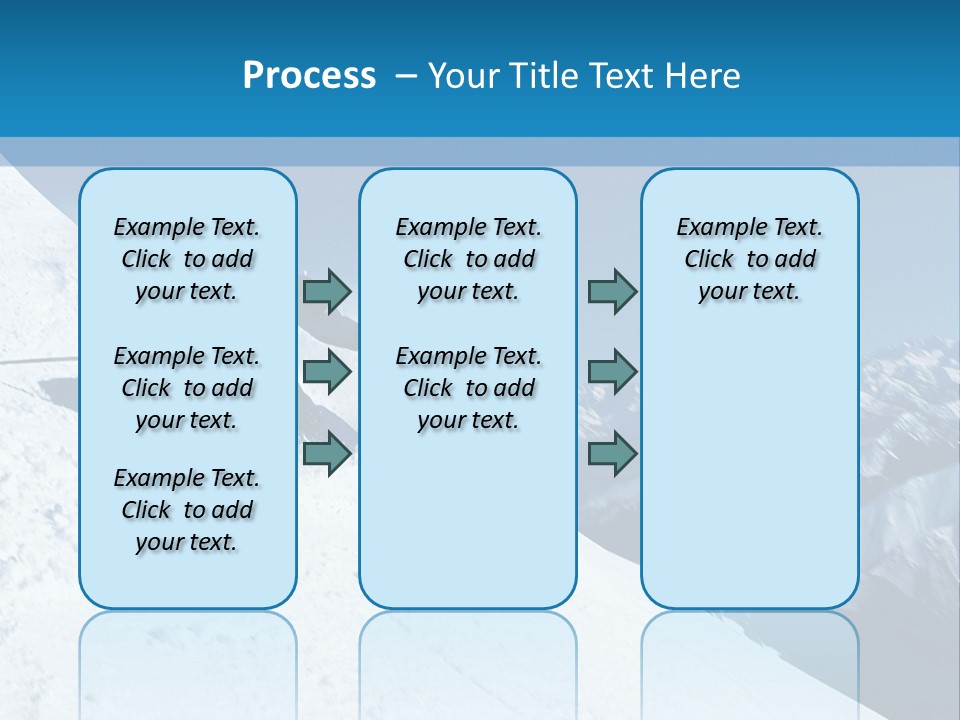 Process – Your Title Text Here

Example Text. Click to add your text.

Example Text. Click to add your text.

Example Text. Click to add your text.

Example Text. Click to add your text.

Example Text. Click to add your text.

Example Text. Click to add your text.